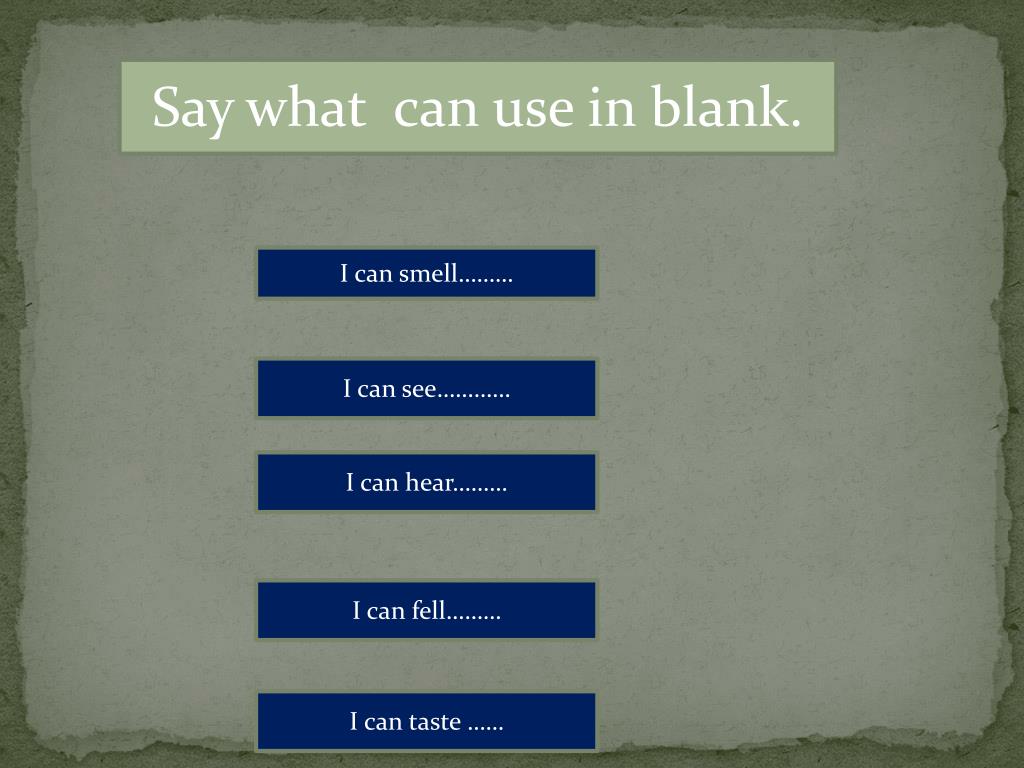 Say what  can use in blank.

I can smell………

I can see…………

I can hear………

I can fell………

I can taste ……